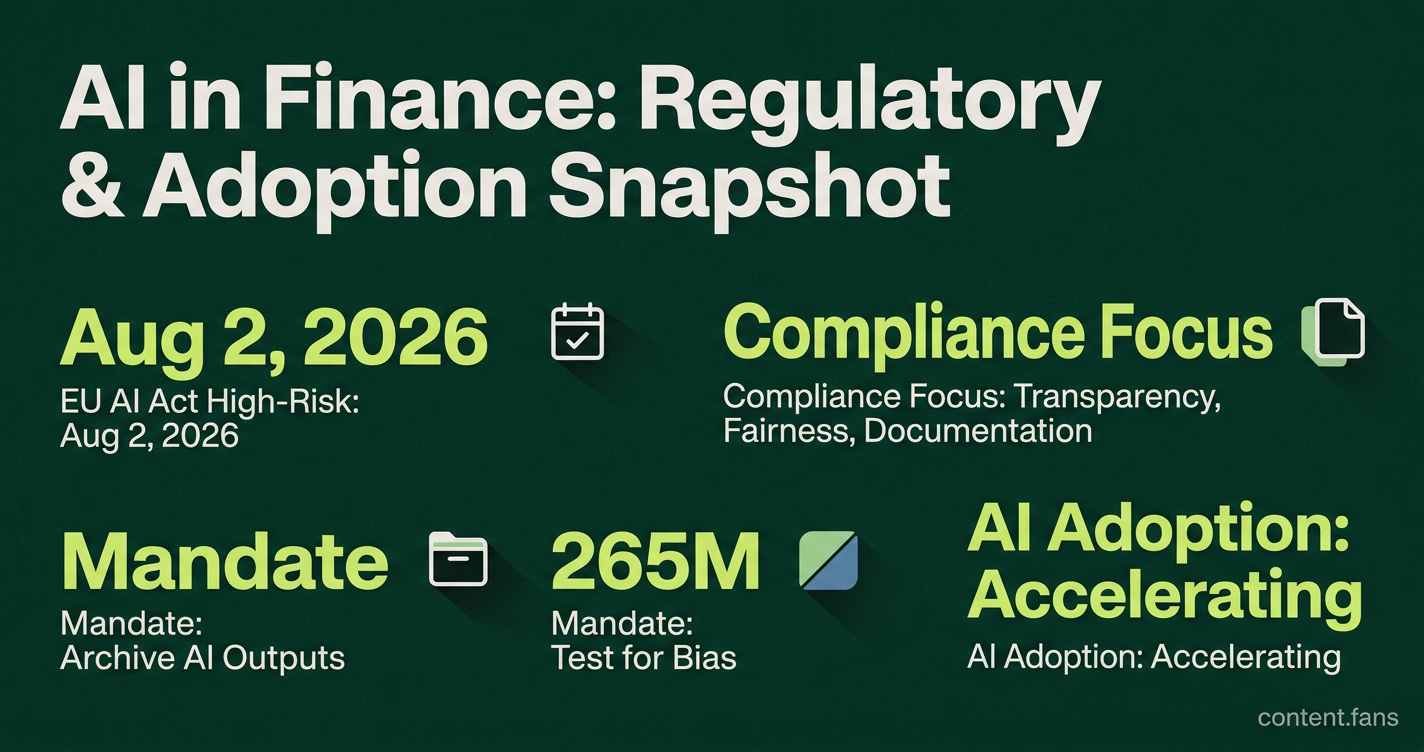 AI in Finance: Regulatory & Adoption Snapshot

Aug 2, 2026
EU AI Act High-Risk: Aug 2, 2026

Compliance Focus
Compliance Focus: Transparency, Fairness, Documentation

Mandate
Mandate: Archive AI Outputs

265M
Mandate: Test for Bias

AI Adoption: Accelerating
AI Adoption: Accelerating

content.fans